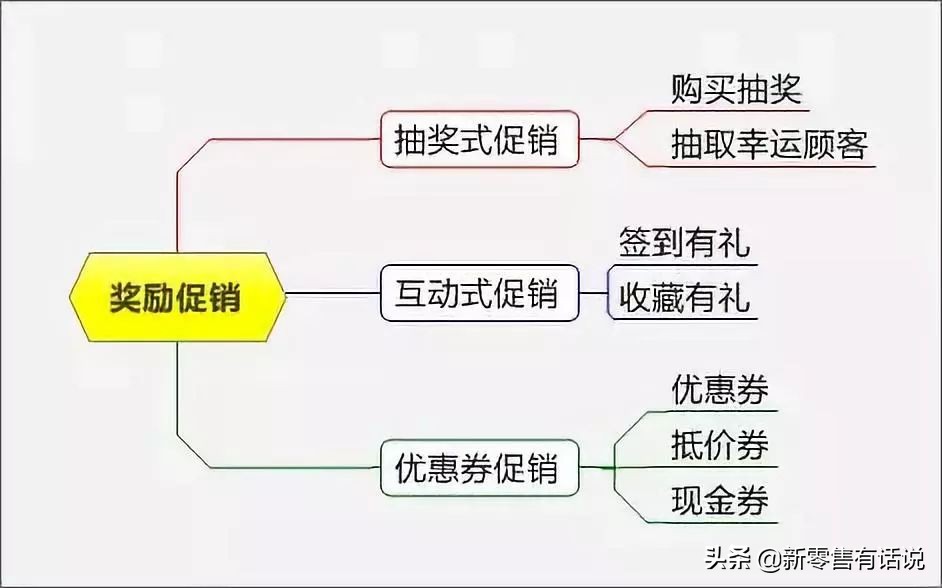 奖励促销

抽奖式促销
购买抽奖
抽取幸运顾客

互动式促销
签到有礼
收藏有礼

优惠券促销
优惠券
抵价券
现金券

头条 @新零售有话说